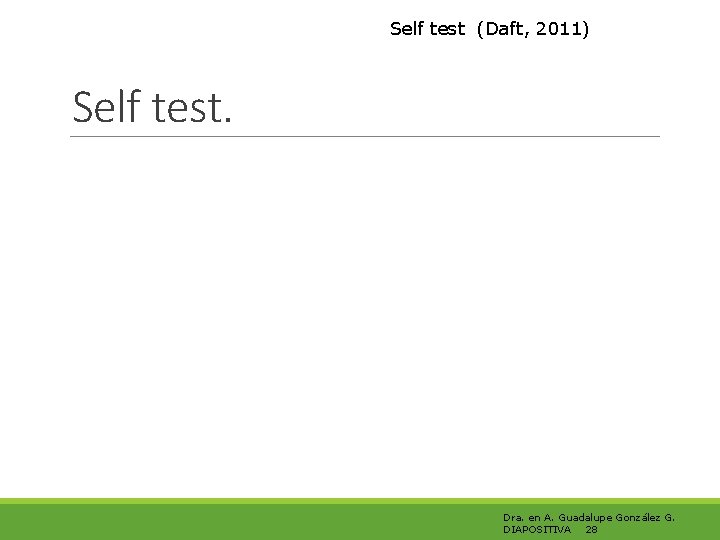 Self test (Daft, 2011)

Self test.

Dra. en A. Guadalupe González G.
DIAPOSITIVA 28